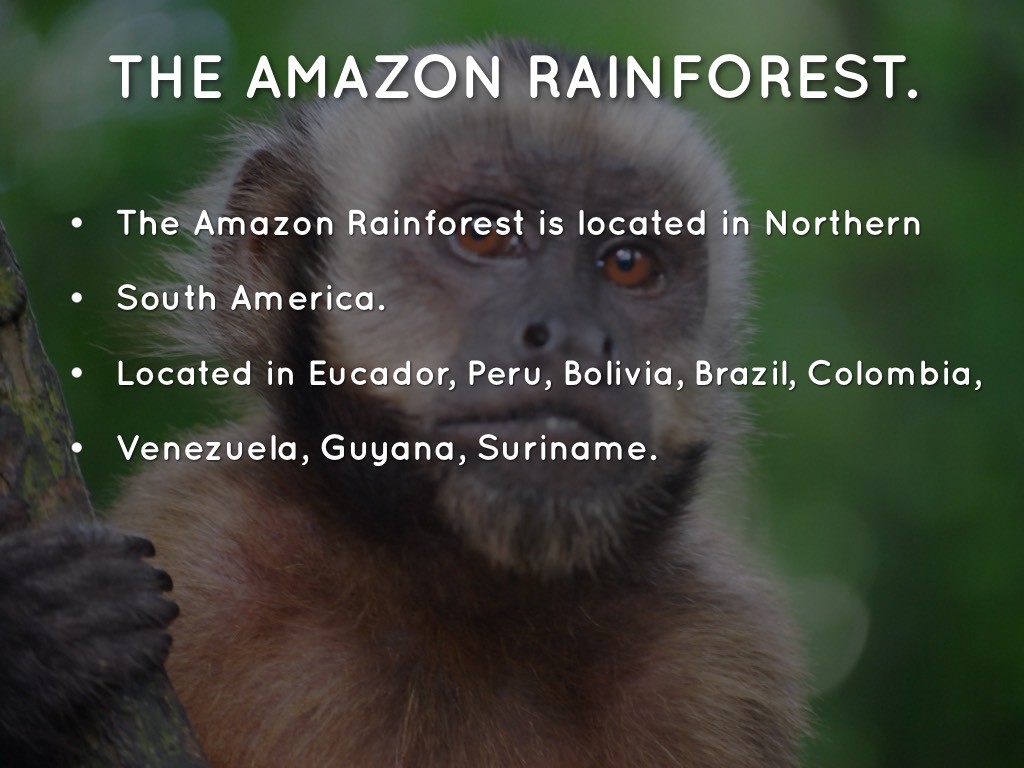 THE AMAZON RAINFOREST.

• The Amazon Rainforest is located in Northern

• South America.

• Located in Eucador, Peru, Bolivia, Brazil, Colombia,

• Venezuela, Guyana, Suriname.